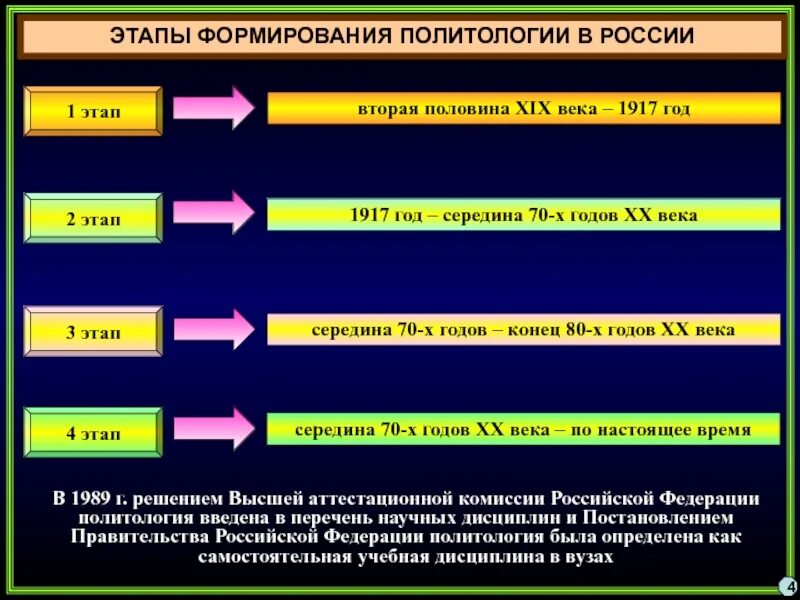 ЭТАПЫ ФОРМИРОВАНИЯ ПОЛИТОЛОГИИ В РОССИИ

1 этап

вторая половина XIX века – 1917 год

2 этап

1917 год – середина 70-х годов XX века

3 этап

середина 70-х годов – конец 80-х годов XX века

4 этап

середина 70-х годов XX века – по настоящее время

В 1989 г. решением Высшей аттестационной комиссии Российской Федерации политология введена в перечень научных дисциплин и Постановлением Правительства Российской Федерации политология была определена как самостоятельная учебная дисциплина в вузах

4